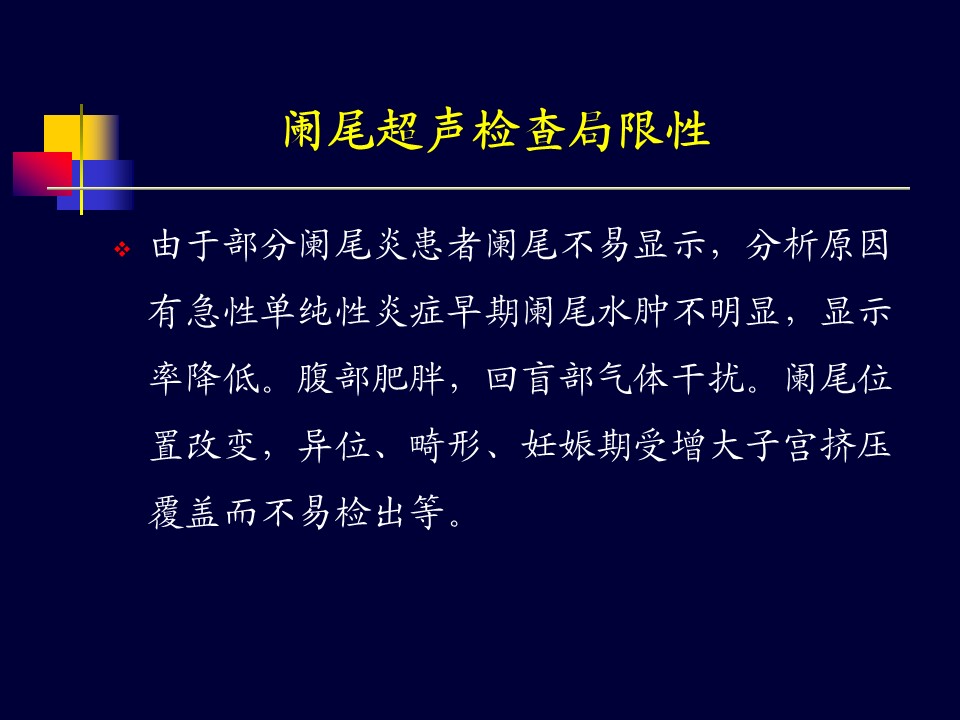 阑尾超声检查局限性

❖ 由于部分阑尾炎患者阑尾不易显示，分析原因有急性单纯性炎症早期阑尾水肿不明显，显示率降低。腹部肥胖，回盲部气体干扰。阑尾位置改变，异位、畸形、妊娠期受增大子宫挤压覆盖而不易检出等。